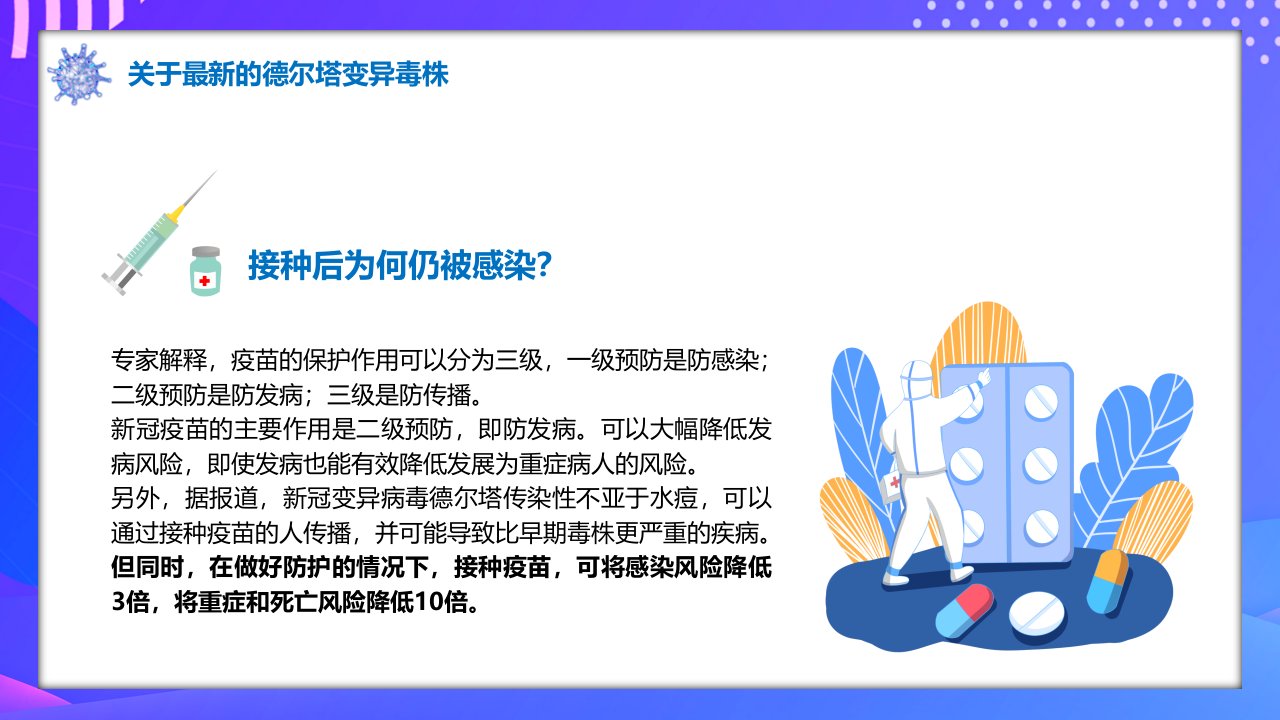 关于最新的德尔塔变异毒株

接种后为何仍被感染?

专家解释，疫苗的保护作用可以分为三级，一级预防是防感染；二级预防是防发病；三级是防传播。
新冠疫苗的主要作用是二级预防，即防发病。可以大幅降低发病风险，即使发病也能有效降低发展为重症病人的风险。
另外，据报道，新冠变异病毒德尔塔传染性不亚于水痘，可以通过接种疫苗的人传播，并可能导致比早期毒株更严重的疾病。
但同时，在做好防护的情况下，接种疫苗，可将感染风险降低3倍，将重症和死亡风险降低10倍。